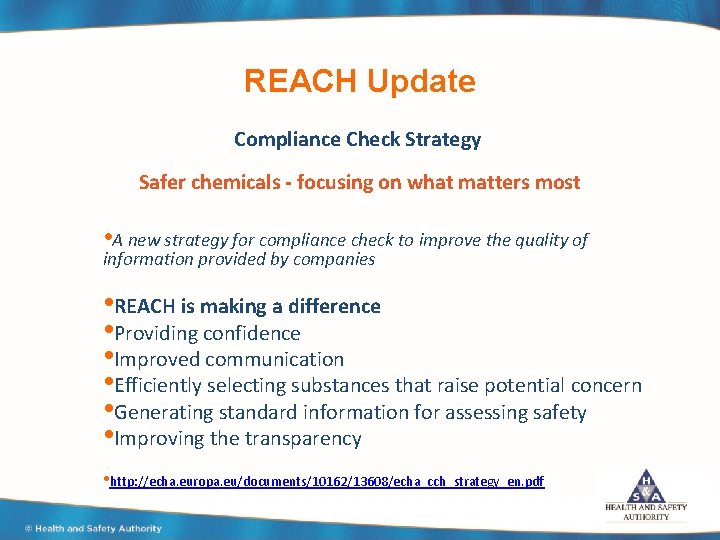 REACH Update

Compliance Check Strategy

Safer chemicals - focusing on what matters most

•A new strategy for compliance check to improve the quality of information provided by companies

•REACH is making a difference
•Providing confidence
•Improved communication
•Efficiently selecting substances that raise potential concern
•Generating standard information for assessing safety
•Improving the transparency

•http://echa.europa.eu/documents/10162/13608/echa_cch_strategy_en.pdf

H S A
HEALTH AND SAFETY AUTHORITY

© Health and Safety Authority